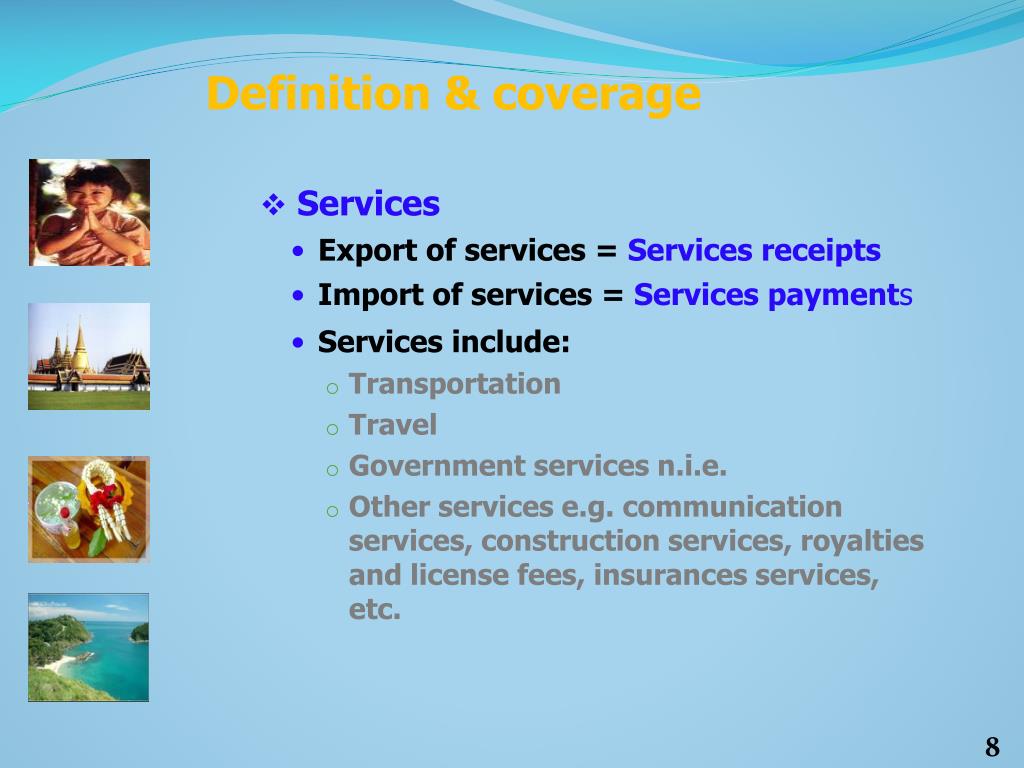 Definition & coverage

❖ Services

• Export of services = Services receipts
• Import of services = Services payments
• Services include:
  o Transportation
  o Travel
  o Government services n.i.e.
  o Other services e.g. communication services, construction services, royalties and license fees, insurances services, etc.

8